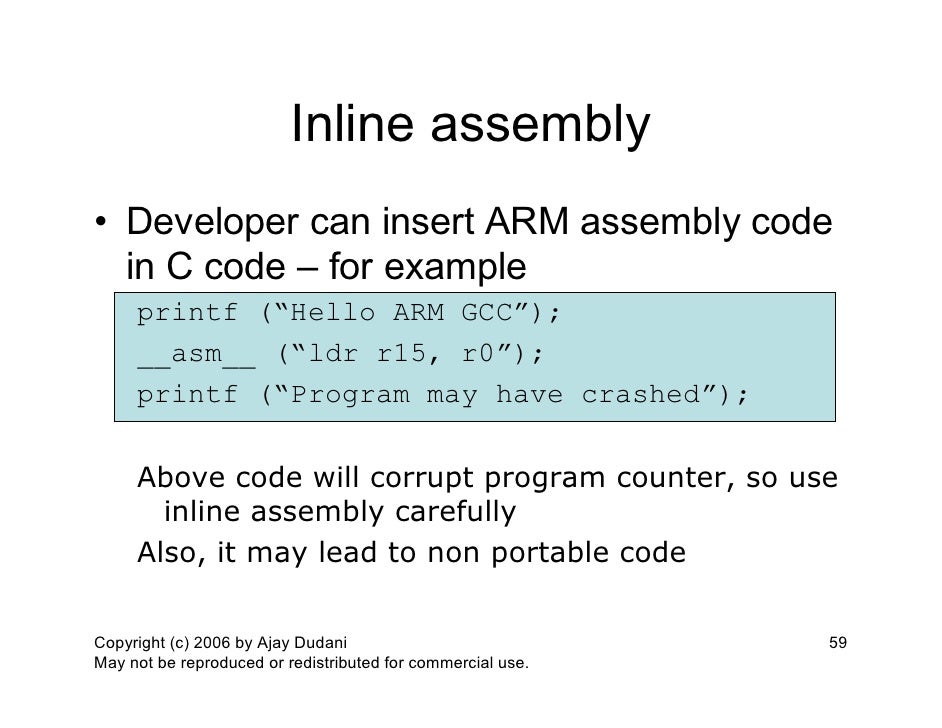 Inline assembly

• Developer can insert ARM assembly code in C code – for example

printf (“Hello ARM GCC”);
__asm__ (“ldr r15, r0”);
printf (“Program may have crashed”);

Above code will corrupt program counter, so use inline assembly carefully

Also, it may lead to non portable code

Copyright (c) 2006 by Ajay Dudani
May not be reproduced or redistributed for commercial use.

59